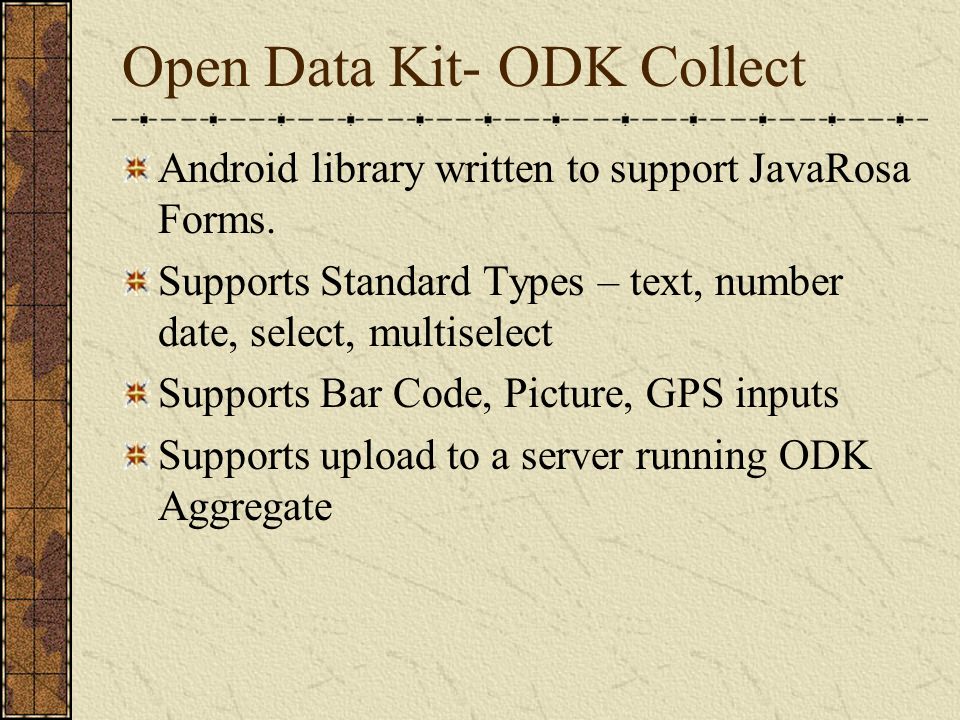 Open Data Kit- ODK Collect

Android library written to support JavaRosa Forms.

Supports Standard Types – text, number date, select, multiselect

Supports Bar Code, Picture, GPS inputs

Supports upload to a server running ODK Aggregate